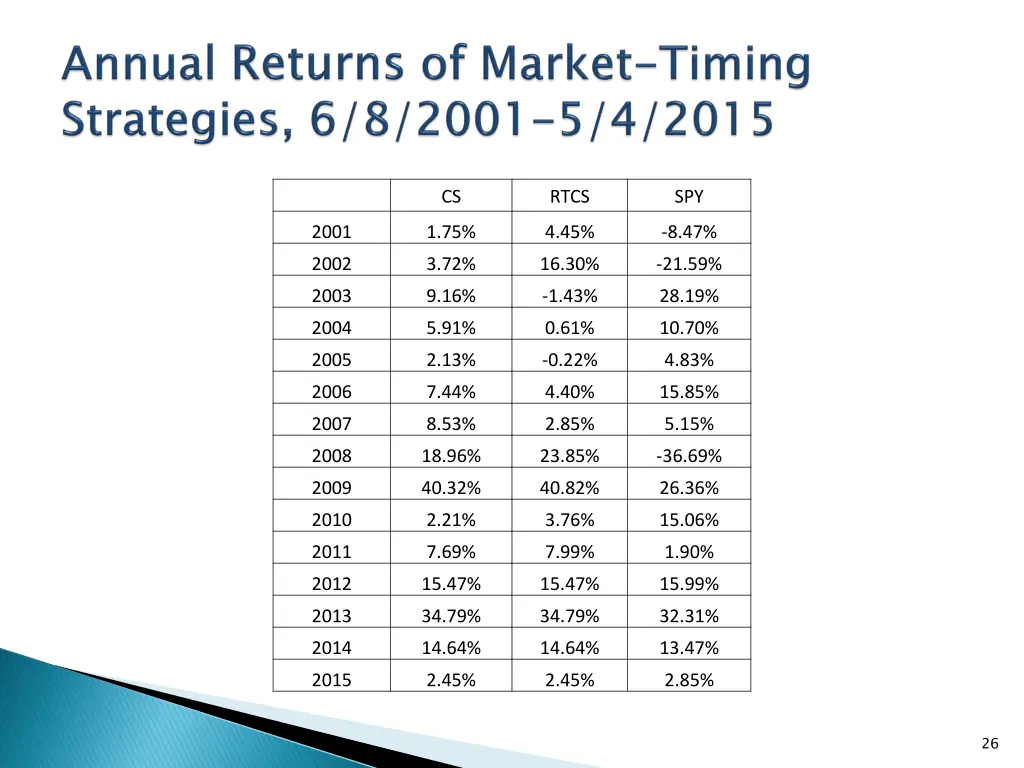 Annual Returns of Market-Timing Strategies, 6/8/2001-5/4/2015

| | CS | RTCS | SPY |
|---|---|---|---|
| 2001 | 1.75% | 4.45% | -8.47% |
| 2002 | 3.72% | 16.30% | -21.59% |
| 2003 | 9.16% | -1.43% | 28.19% |
| 2004 | 5.91% | 0.61% | 10.70% |
| 2005 | 2.13% | -0.22% | 4.83% |
| 2006 | 7.44% | 4.40% | 15.85% |
| 2007 | 8.53% | 2.85% | 5.15% |
| 2008 | 18.96% | 23.85% | -36.69% |
| 2009 | 40.32% | 40.82% | 26.36% |
| 2010 | 2.21% | 3.76% | 15.06% |
| 2011 | 7.69% | 7.99% | 1.90% |
| 2012 | 15.47% | 15.47% | 15.99% |
| 2013 | 34.79% | 34.79% | 32.31% |
| 2014 | 14.64% | 14.64% | 13.47% |
| 2015 | 2.45% | 2.45% | 2.85% |

26